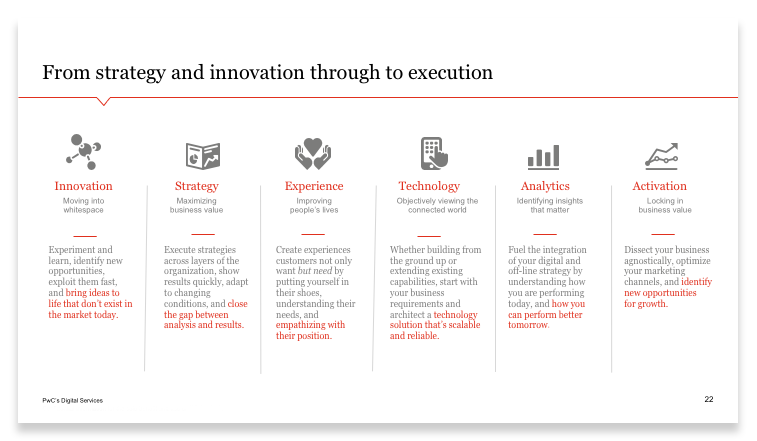 From strategy and innovation through to execution

Innovation
Moving into whitespace

Experiment and learn, identify new opportunities, exploit them fast, and bring ideas to life that don't exist in the market today.

Strategy
Maximizing business value

Execute strategies across layers of the organization, show results quickly, adapt to changing conditions, and close the gap between analysis and results.

Experience
Improving people's lives

Create experiences customers not only want but need by putting yourself in their shoes, understanding their needs, and empathizing with their position.

Technology
Objectively viewing the connected world

Whether building from the ground up or extending existing capabilities, start with your business requirements and architect a technology solution that's scalable and reliable.

Analytics
Identifying insights that matter

Fuel the integration of your digital and off-line strategy by understanding how you are performing today, and how you can perform better tomorrow.

Activation
Locking in business value

Dissect your business agnostically, optimize your marketing channels, and identify new opportunities for growth.

PwC's Digital Services

22